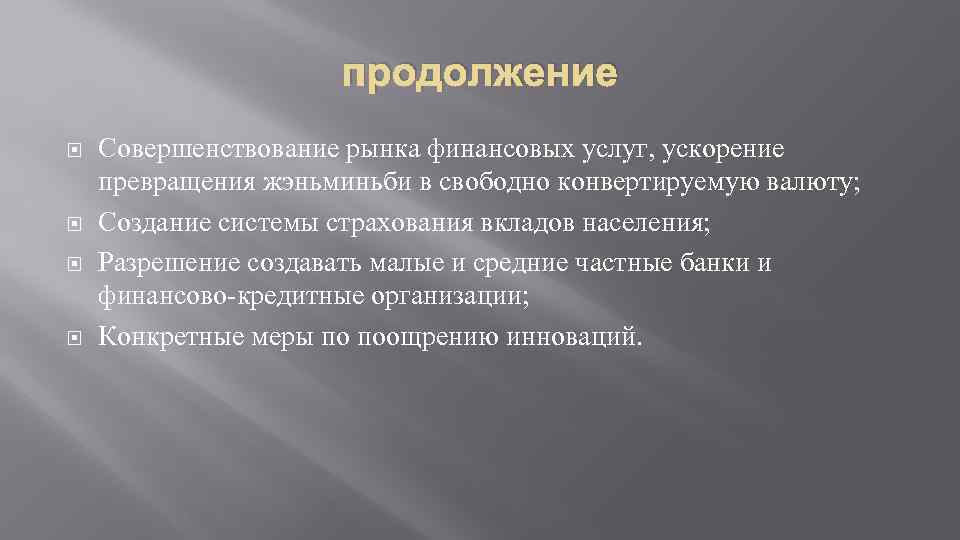 продолжение

Совершенствование рынка финансовых услуг, ускорение превращения жэньминьби в свободно конвертируемую валюту;

Создание системы страхования вкладов населения;

Разрешение создавать малые и средние частные банки и финансово-кредитные организации;

Конкретные меры по поощрению инноваций.